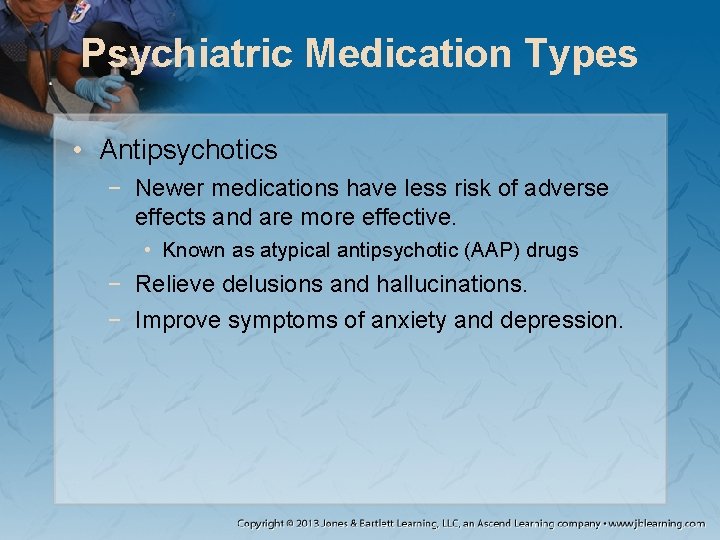 Psychiatric Medication Types

• Antipsychotics
 − Newer medications have less risk of adverse effects and are more effective.
  • Known as atypical antipsychotic (AAP) drugs
 − Relieve delusions and hallucinations.
 − Improve symptoms of anxiety and depression.

Copyright © 2013 Jones & Bartlett Learning, LLC, an Ascend Learning company • www.jblearning.com